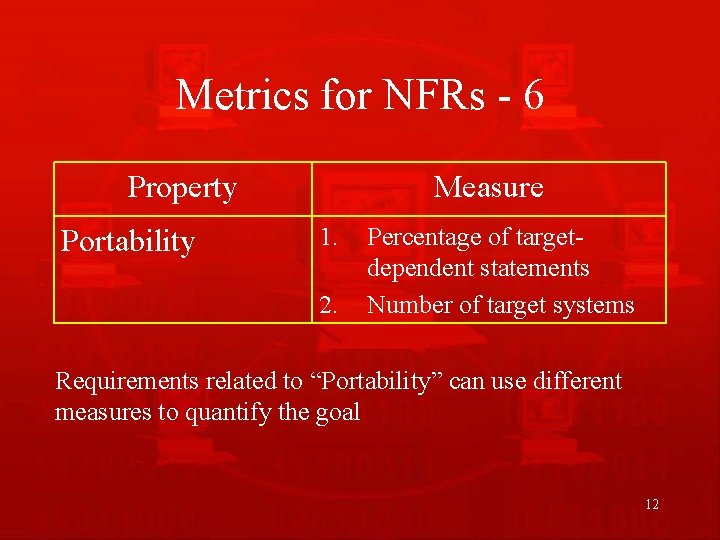 Metrics for NFRs - 6

| Property | Measure |
|---|---|
| Portability | 1. Percentage of target-dependent statements 2. Number of target systems |

Requirements related to “Portability” can use different measures to quantify the goal

12